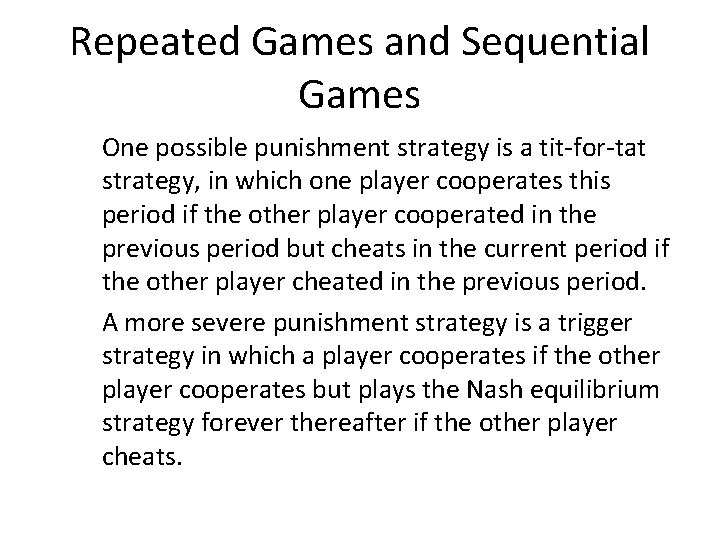 Repeated Games and Sequential Games

One possible punishment strategy is a tit-for-tat strategy, in which one player cooperates this period if the other player cooperated in the previous period but cheats in the current period if the other player cheated in the previous period.

A more severe punishment strategy is a trigger strategy in which a player cooperates if the other player cooperates but plays the Nash equilibrium strategy forever thereafter if the other player cheats.